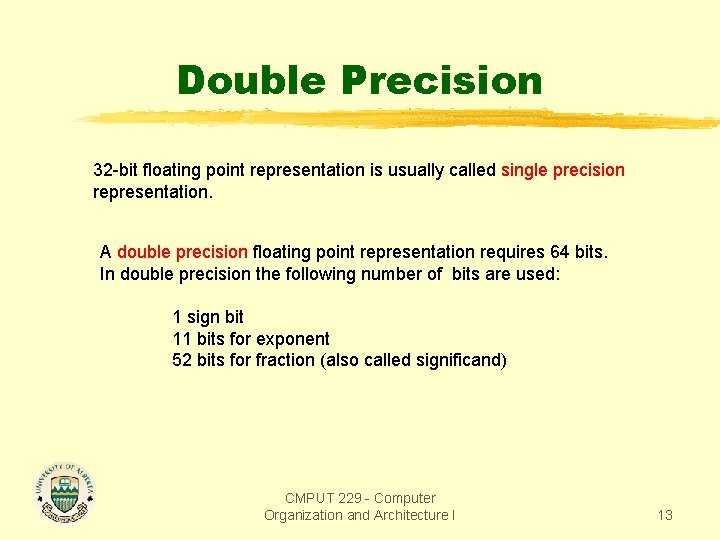 Double Precision

32-bit floating point representation is usually called single precision representation.

A double precision floating point representation requires 64 bits. In double precision the following number of bits are used:

1 sign bit
11 bits for exponent
52 bits for fraction (also called significand)

UNIVERSITY OF ALBERTA

CMPUT 229 - Computer Organization and Architecture I

13